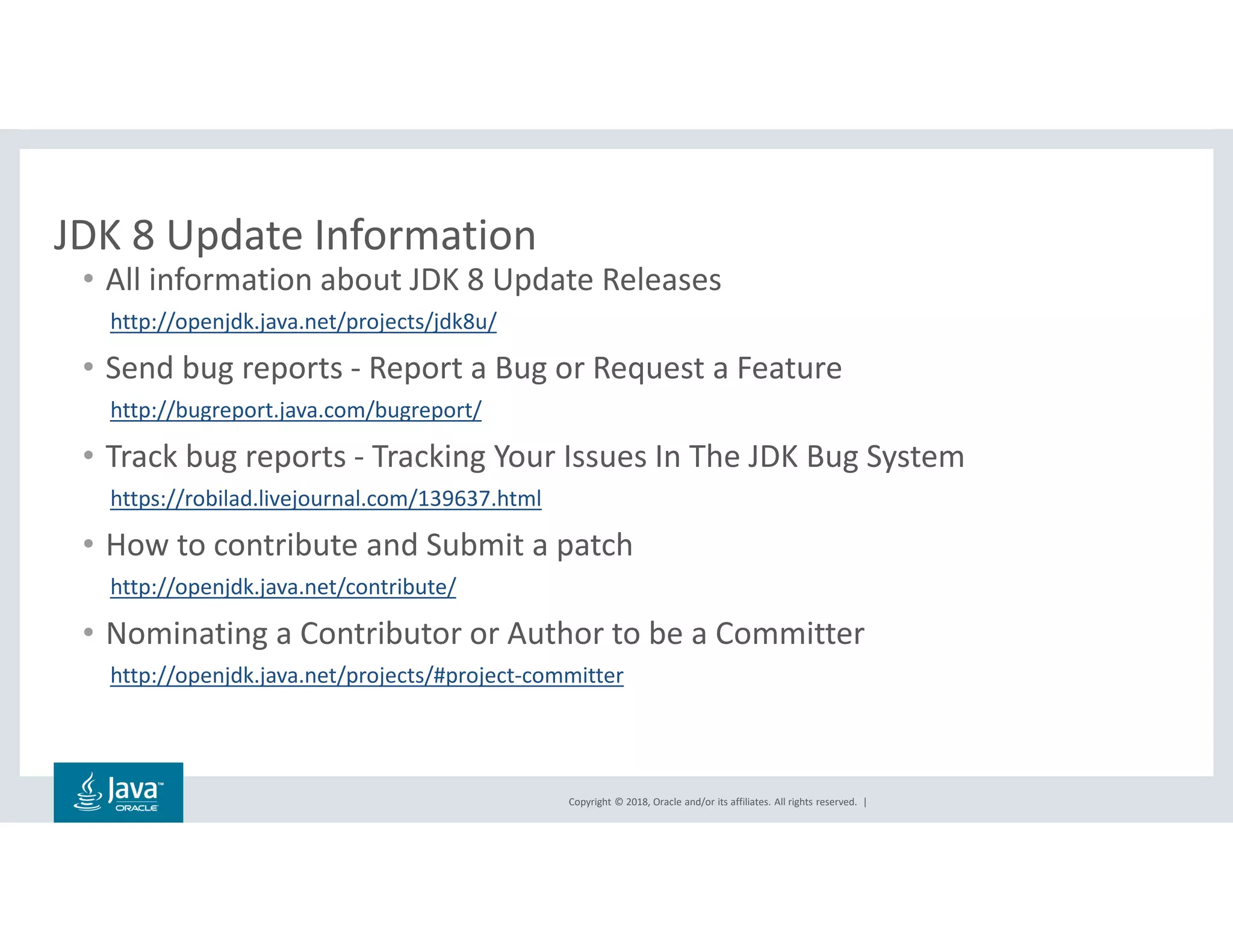 JDK 8 Update Information

• All information about JDK 8 Update Releases
http://openjdk.java.net/projects/jdk8u/

• Send bug reports - Report a Bug or Request a Feature
http://bugreport.java.com/bugreport/

• Track bug reports - Tracking Your Issues In The JDK Bug System
https://robilad.livejournal.com/139637.html

• How to contribute and Submit a patch
http://openjdk.java.net/contribute/

• Nominating a Contributor or Author to be a Committer
http://openjdk.java.net/projects/#project-committer

Java™ ORACLE

Copyright © 2018, Oracle and/or its affiliates. All rights reserved. |